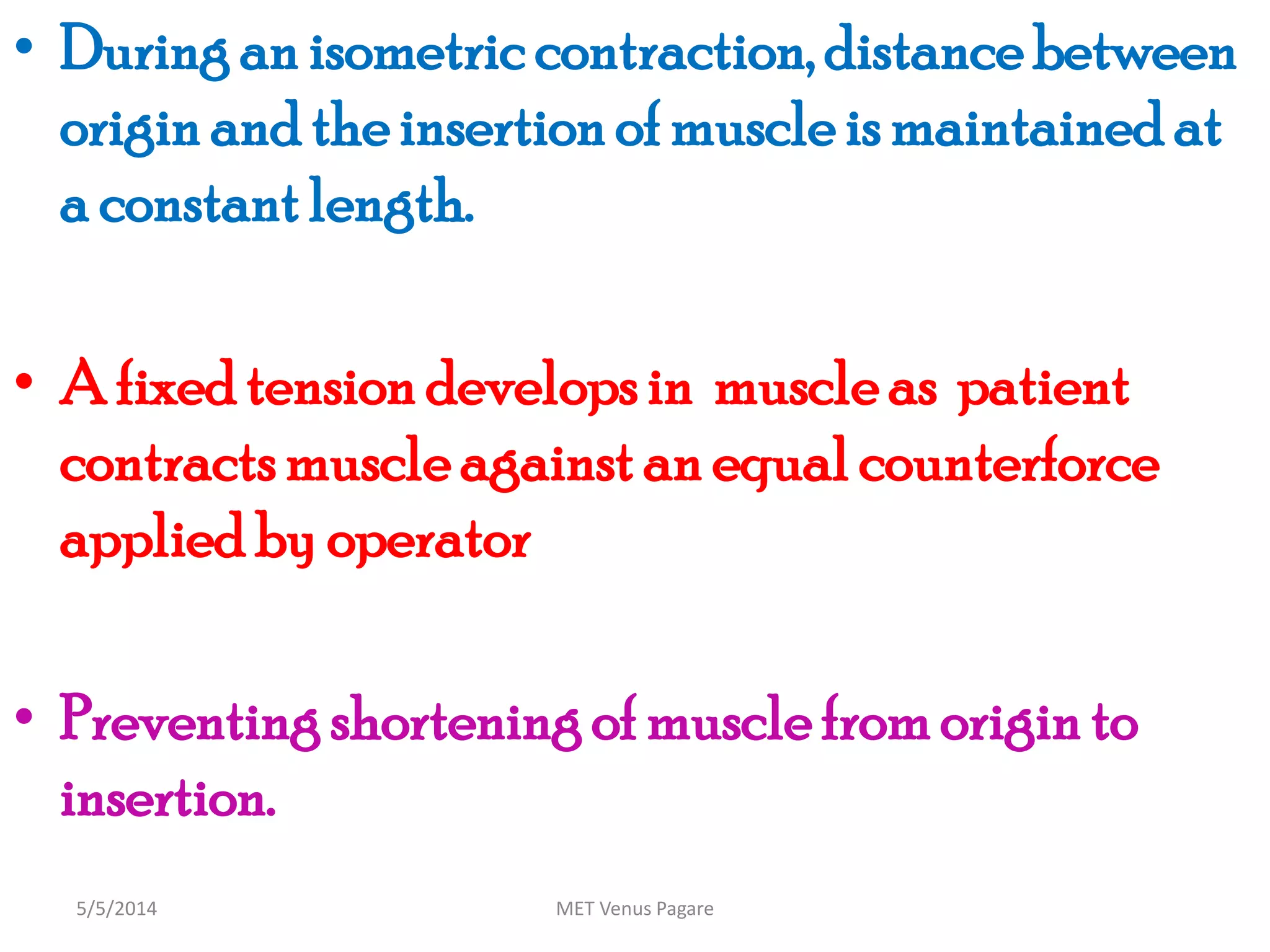 • During an isometric contraction, distance between origin and the insertion of muscle is maintained at a constant length.

• A fixed tension develops in muscle as patient contracts muscle against an equal counterforce applied by operator

• Preventing shortening of muscle from origin to insertion.

5/5/2014

MET Venus Pagare